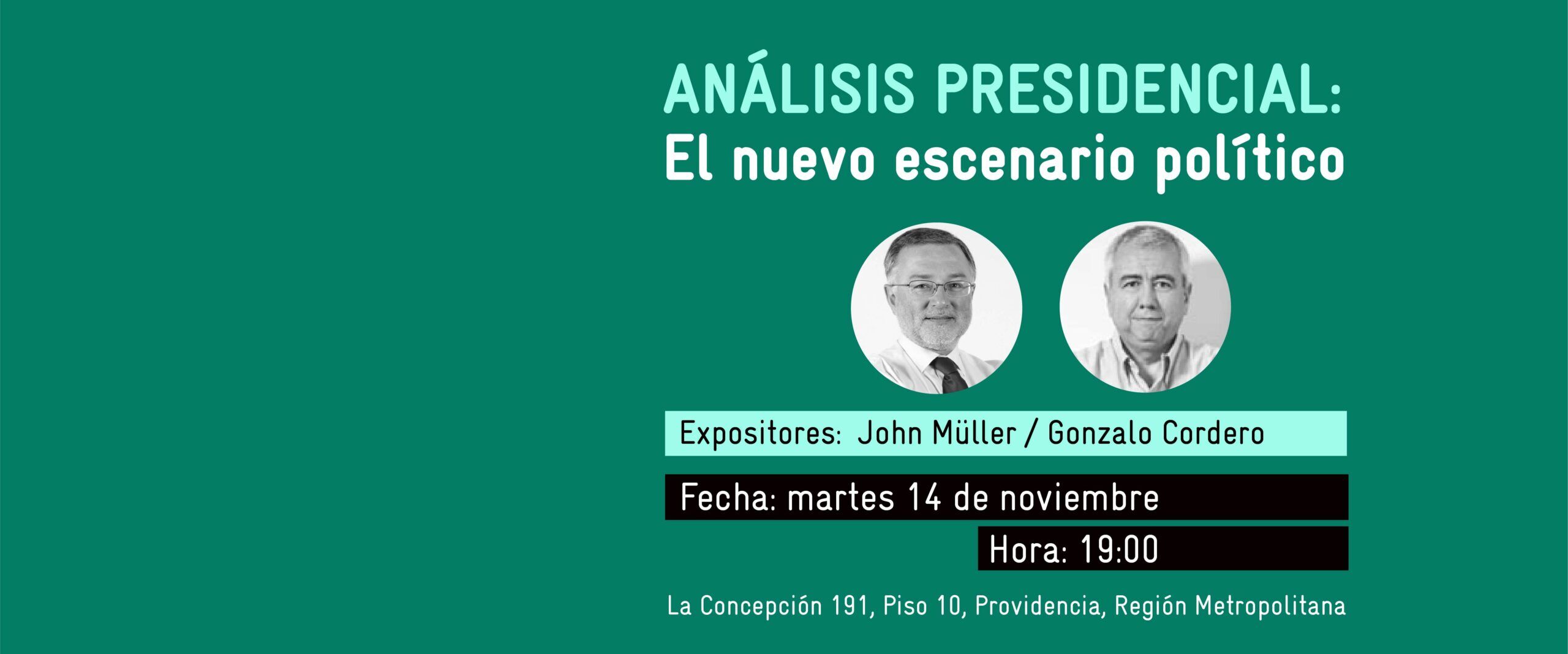 ANÁLISIS PRESIDENCIAL:
El nuevo escenario político

Expositores: John Müller / Gonzalo Cordero

Fecha: martes 14 de noviembre

Hora: 19:00

La Concepción 191, Piso 10, Providencia, Región Metropolitana